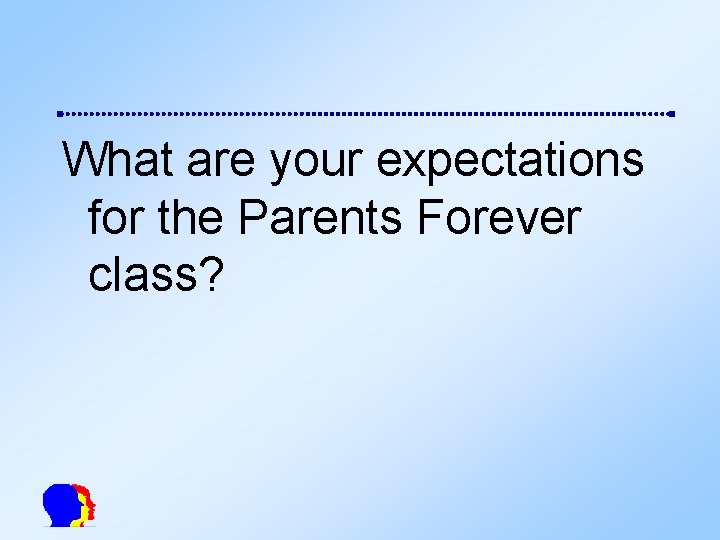 What are your expectations for the Parents Forever class?